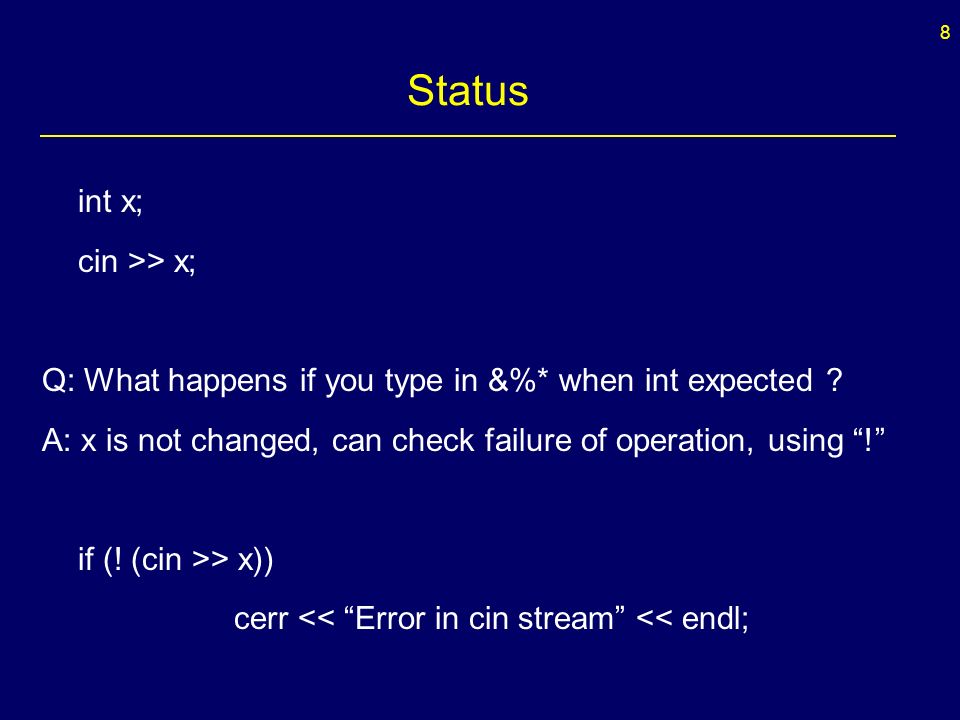 8

Status

int x;

cin >> x;

Q: What happens if you type in &%* when int expected ?

A: x is not changed, can check failure of operation, using “!”

if (! (cin >> x))

cerr << “Error in cin stream” << endl;